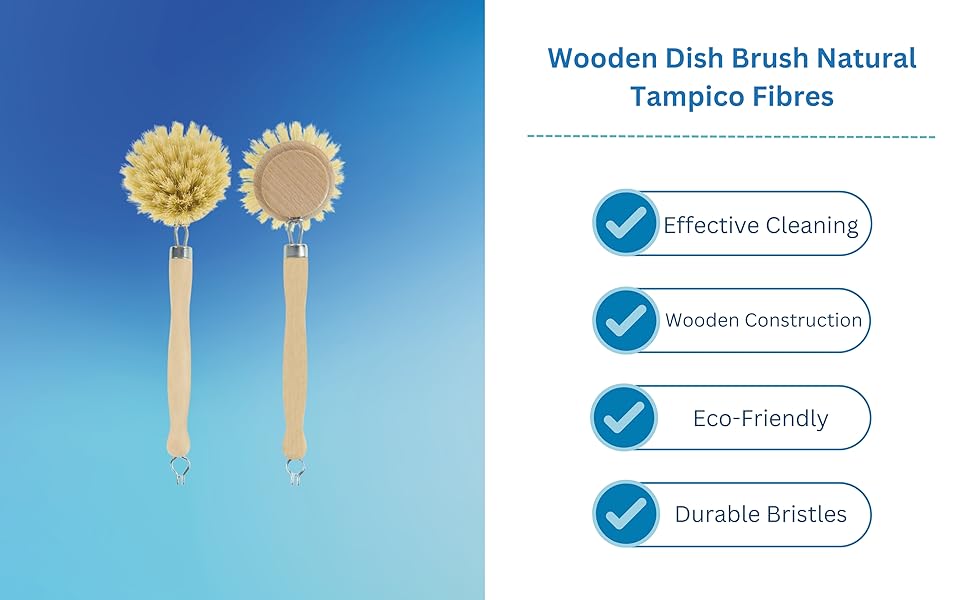 Wooden Dish Brush Natural Tampico Fibres

Effective Cleaning

Wooden Construction

Eco-Friendly

Durable Bristles